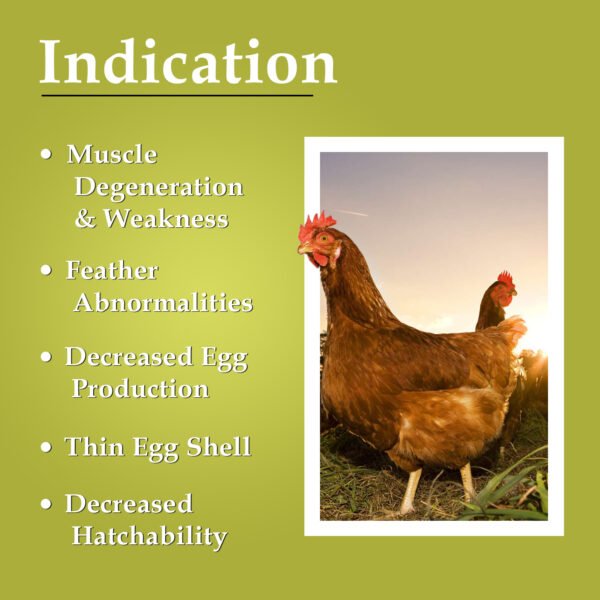 Indication

• Muscle Degeneration & Weakness

• Feather Abnormalities

• Decreased Egg Production

• Thin Egg Shell

• Decreased Hatchability